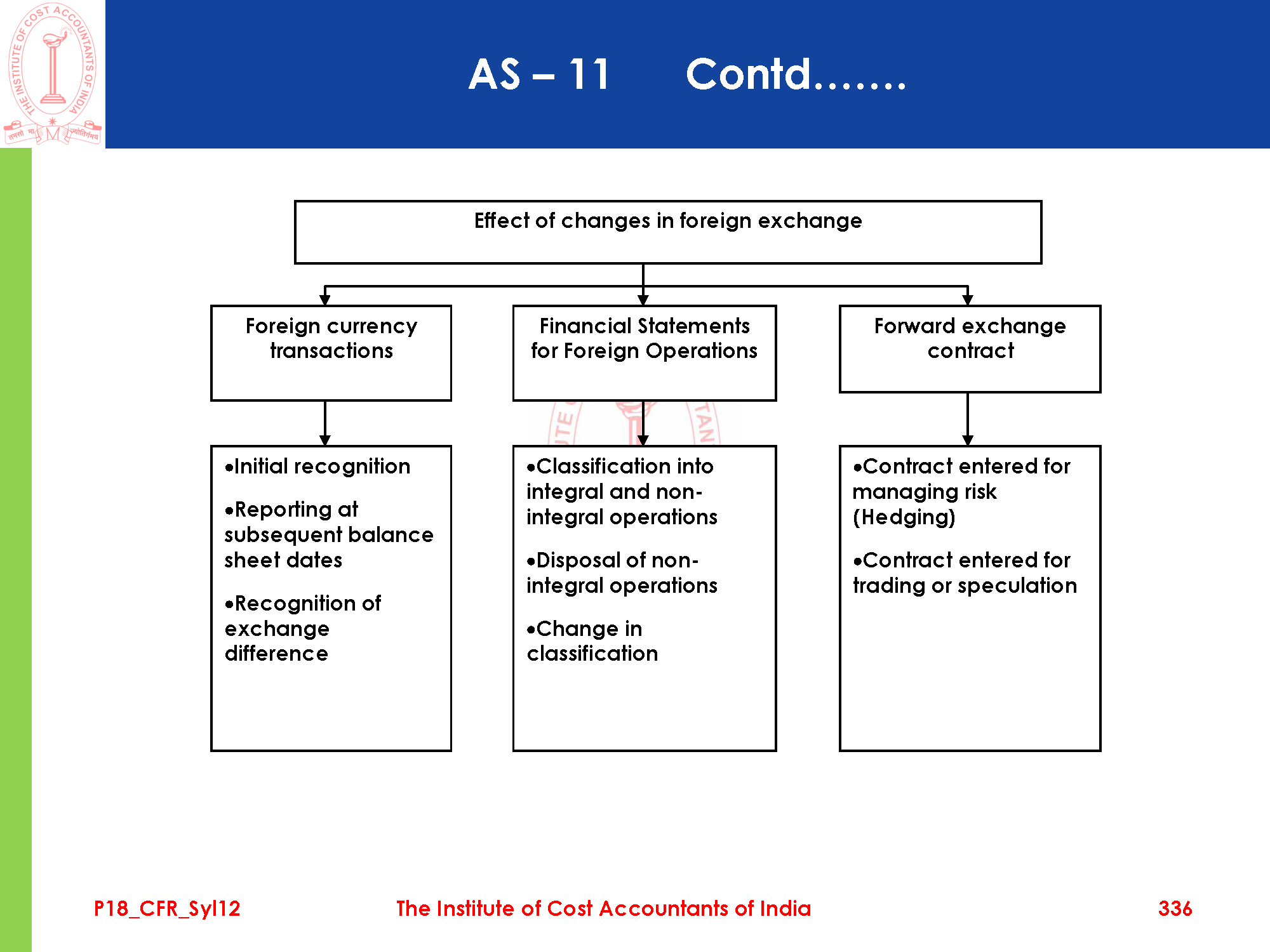 THE INSTITUTE OF COST ACCOUNTANTS OF INDIA
तमसो मा ज्योतिर्गमय

AS – 11 Contd…….

Effect of changes in foreign exchange

Foreign currency transactions

Financial Statements for Foreign Operations

Forward exchange contract

•Initial recognition

•Reporting at subsequent balance sheet dates

•Recognition of exchange difference

•Classification into integral and non-integral operations

•Disposal of non-integral operations

•Change in classification

•Contract entered for managing risk (Hedging)

•Contract entered for trading or speculation

P18_CFR_Syl12 The Institute of Cost Accountants of India 336